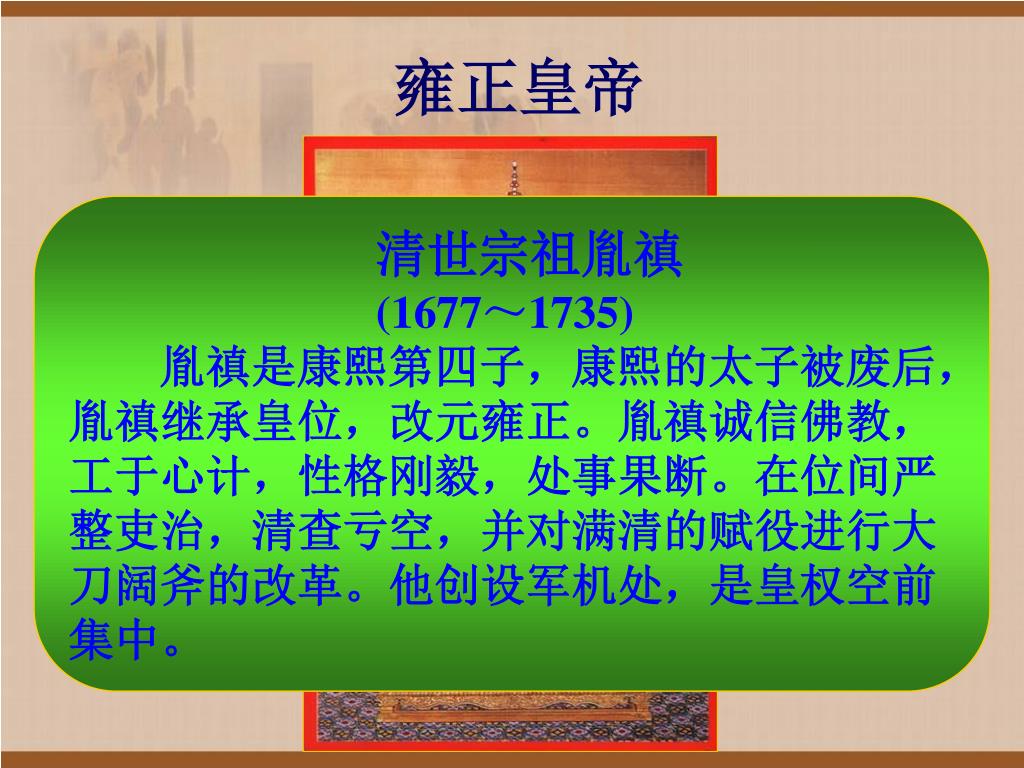 雍正皇帝

清世宗祖胤禛
(1677～1735)

胤禛是康熙第四子，康熙的太子被废后，胤禛继承皇位，改元雍正。胤禛诚信佛教，工于心计，性格刚毅，处事果断。在位间严整吏治，清查亏空，并对满清的赋役进行大刀阔斧的改革。他创设军机处，是皇权空前集中。